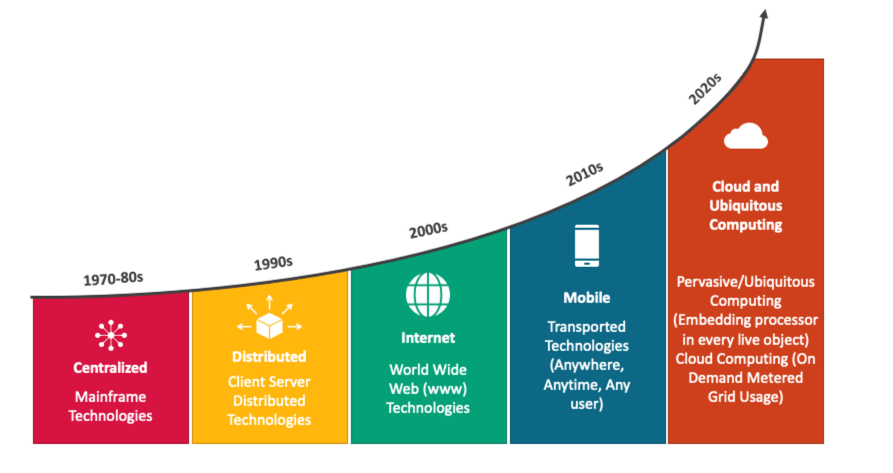 1970-80s

Centralized

Mainframe Technologies

1990s

Distributed

Client Server Distributed Technologies

2000s

Internet

World Wide Web (www) Technologies

2010s

Mobile

Transported Technologies (Anywhere, Anytime, Any user)

2020s

Cloud and Ubiquitous Computing

Pervasive/Ubiquitous Computing (Embedding processor in every live object) Cloud Computing (On Demand Metered Grid Usage)